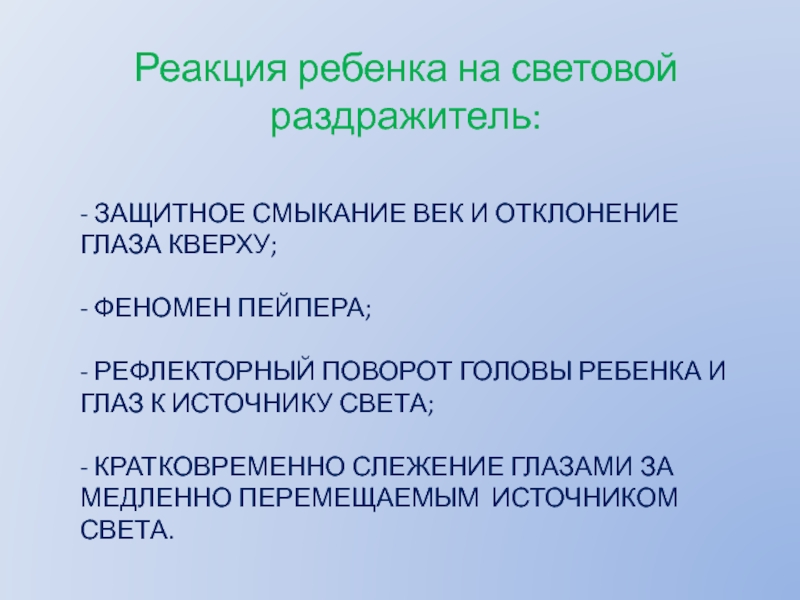 Реакция ребенка на световой раздражитель:

- ЗАЩИТНОЕ СМЫКАНИЕ ВЕК И ОТКЛОНЕНИЕ ГЛАЗА КВЕРХУ;

- ФЕНОМЕН ПЕЙПЕРА;

- РЕФЛЕКТОРНЫЙ ПОВОРОТ ГОЛОВЫ РЕБЕНКА И ГЛАЗ К ИСТОЧНИКУ СВЕТА;

- КРАТКОВРЕМЕННО СЛЕЖЕНИЕ ГЛАЗАМИ ЗА МЕДЛЕННО ПЕРЕМЕЩАЕМЫМ ИСТОЧНИКОМ СВЕТА.